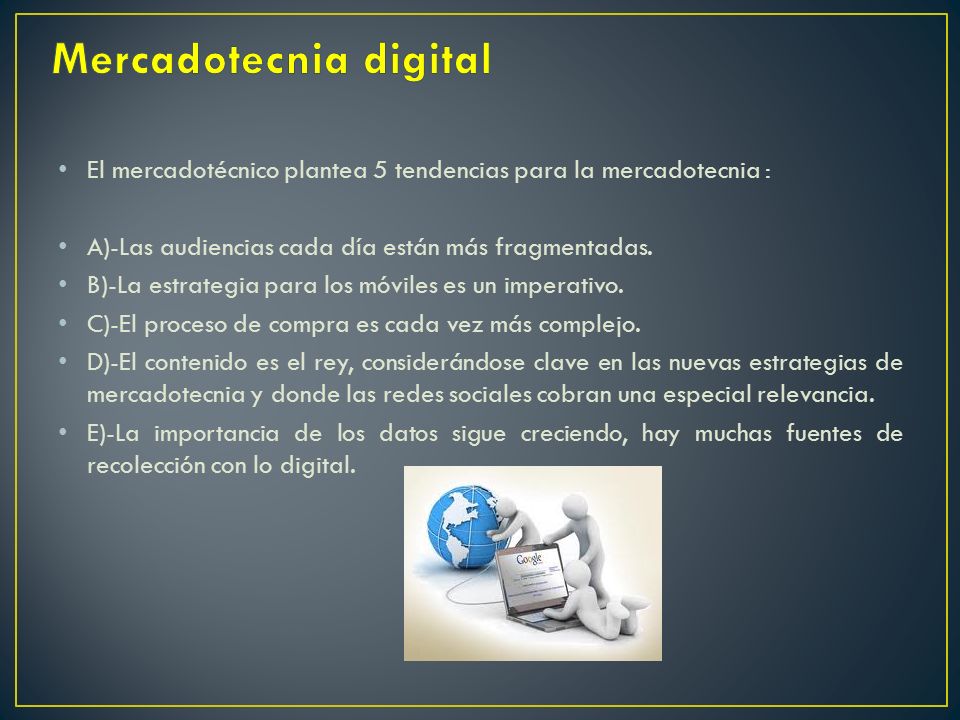 Mercadotecnia digital

• El mercadotécnico plantea 5 tendencias para la mercadotecnia :

• A)-Las audiencias cada día están más fragmentadas.

• B)-La estrategia para los móviles es un imperativo.

• C)-El proceso de compra es cada vez más complejo.

• D)-El contenido es el rey, considerándose clave en las nuevas estrategias de mercadotecnia y donde las redes sociales cobran una especial relevancia.

• E)-La importancia de los datos sigue creciendo, hay muchas fuentes de recolección con lo digital.

Google